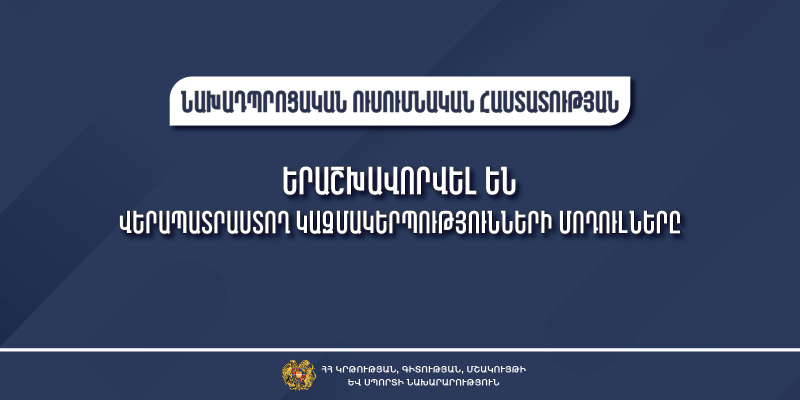 ՆԱԽԱԴՊՐՈՑԱԿԱՆ ՈՒՍՈՒՄՆԱԿԱՆ ՀԱՍՏԱՏՈՒԹՅԱՆ

ԵՐԱՇԽԱՎՈՐՎԵԼ ԵՆ
ՎԵՐԱՊԱՏՐԱՍՏՈՂ ԿԱԶՄԱԿԵՐՊՈՒԹՅՈՒՆՆԵՐԻ ՄՈԴՈՒԼՆԵՐԸ

ՀՀ ԿՐԹՈՒԹՅԱՆ, ԳԻՏՈՒԹՅԱՆ, ՄՇԱԿՈՒՅԹԻ ԵՎ ՍՊՈՐՏԻ ՆԱԽԱՐԱՐՈՒԹՅՈՒՆ